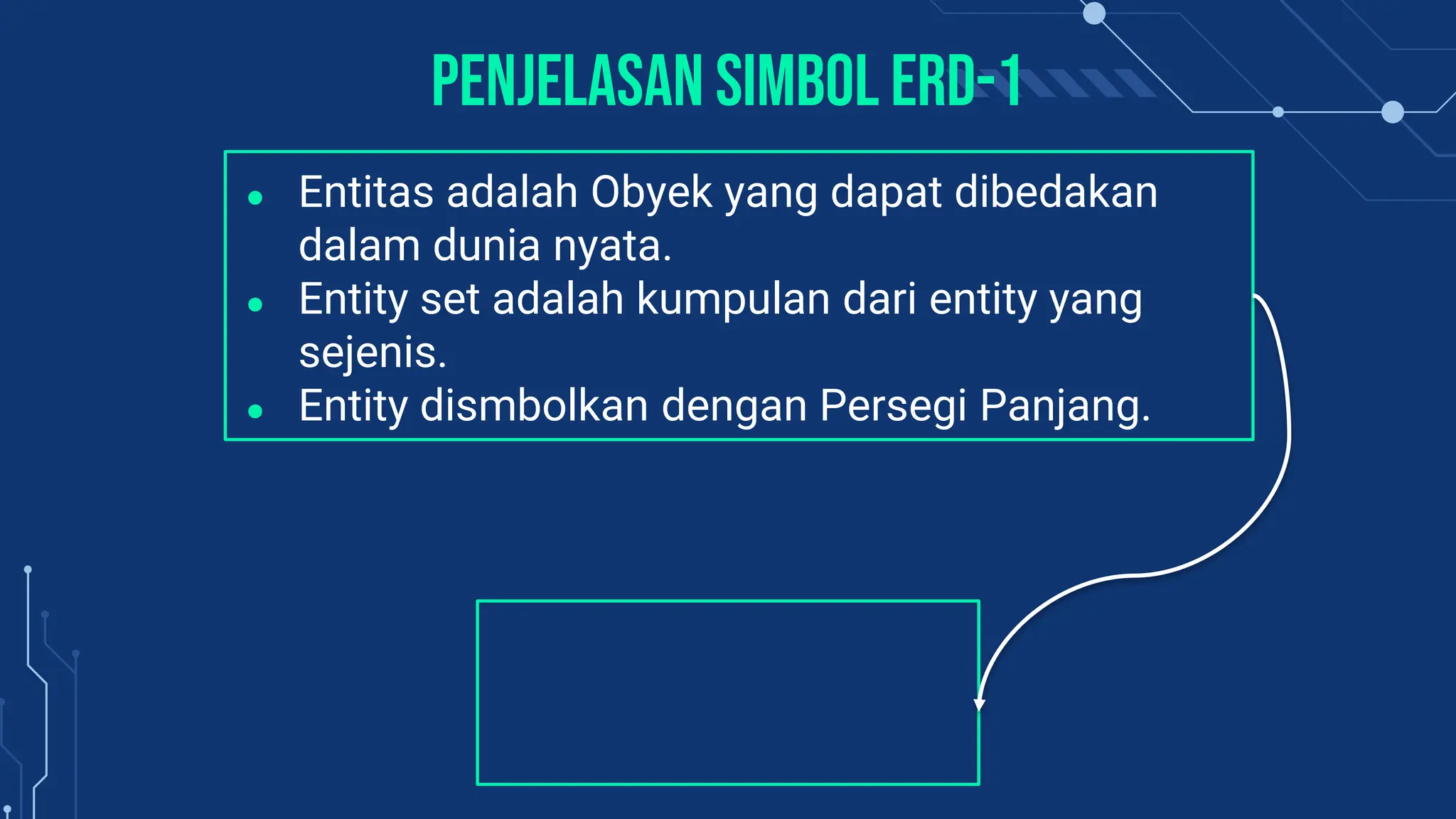 PENJELASAN SIMBOL ERD-1

- Entitas adalah Obyek yang dapat dibedakan dalam dunia nyata.
- Entity set adalah kumpulan dari entity yang sejenis.
- Entity dismbolkan dengan Persegi Panjang.